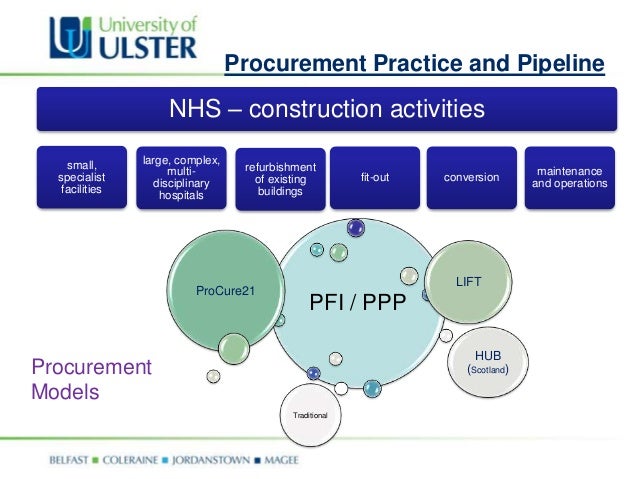 University of ULSTER

Procurement Practice and Pipeline

NHS – construction activities

small, specialist facilities

large, complex, multi-disciplinary hospitals

refurbishment of existing buildings

fit-out

conversion

maintenance and operations

ProCure21

PFI / PPP

LIFT

HUB (Scotland)

Traditional

Procurement Models

BELFAST ■ COLERAINE ■ JORDANSTOWN ■ MAGEE